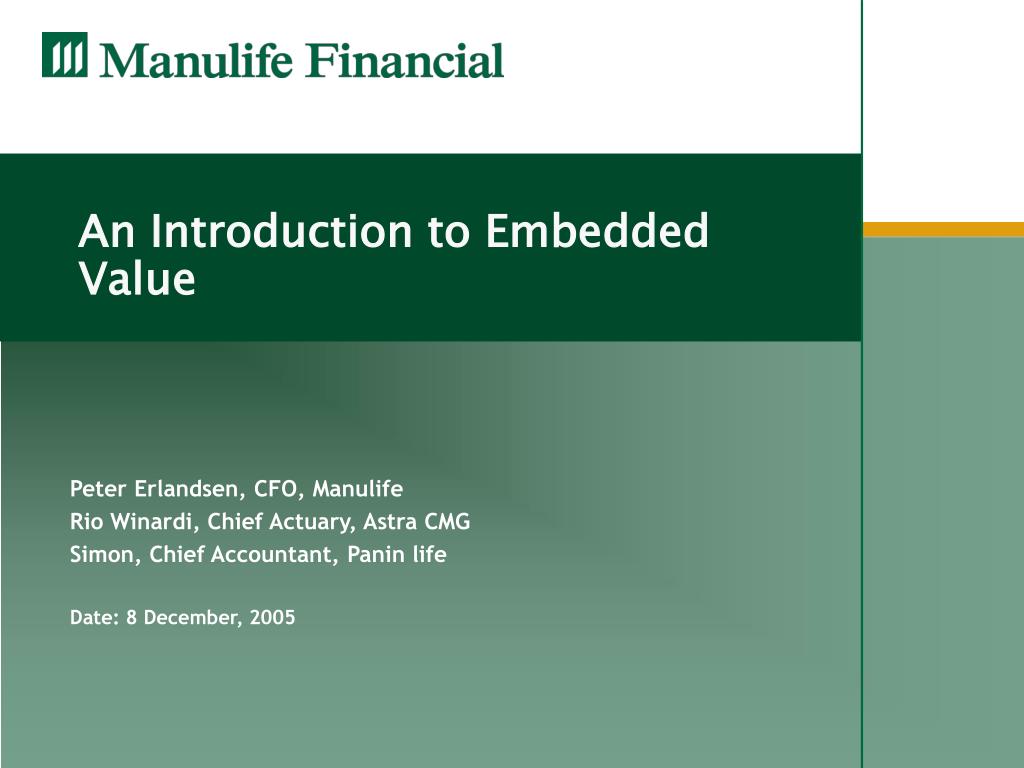 Manulife Financial

An Introduction to Embedded Value

Peter Erlandsen, CFO, Manulife
Rio Winardi, Chief Actuary, Astra CMG
Simon, Chief Accountant, Panin life

Date: 8 December, 2005